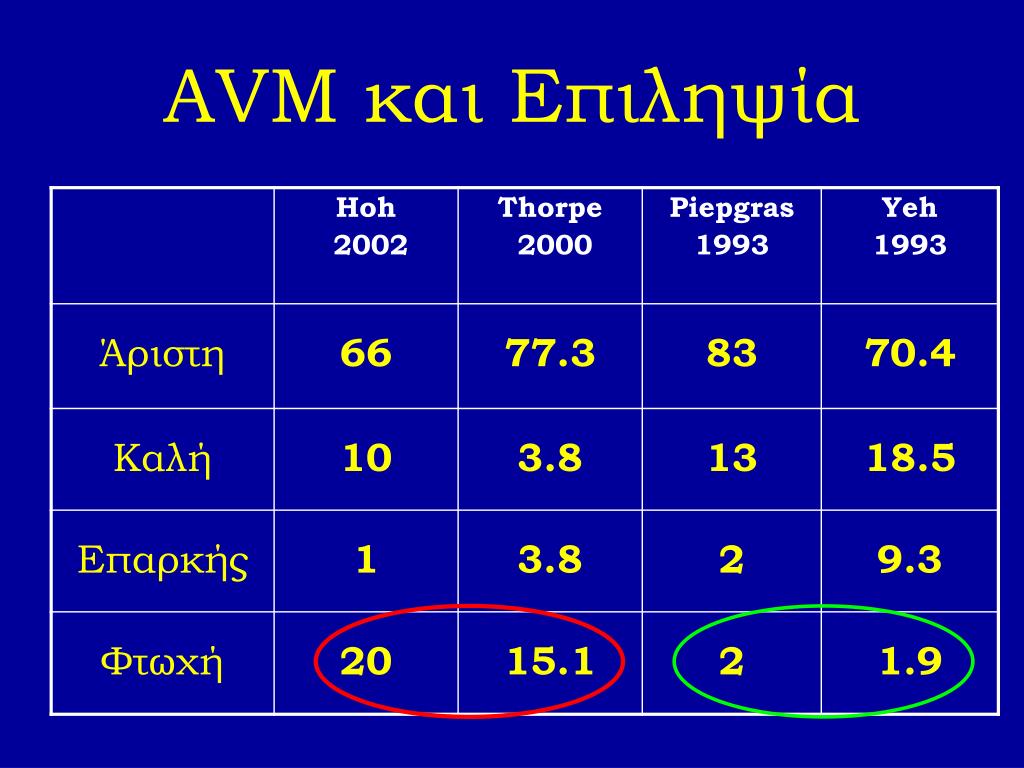 AVM και Επιληψία

| | Hoh 2002 | Thorpe 2000 | Piepgras 1993 | Yeh 1993 |
|---|---|---|---|---|
| Άριστη | 66 | 77.3 | 83 | 70.4 |
| Καλή | 10 | 3.8 | 13 | 18.5 |
| Επαρκής | 1 | 3.8 | 2 | 9.3 |
| Φτωχή | 20 | 15.1 | 2 | 1.9 |